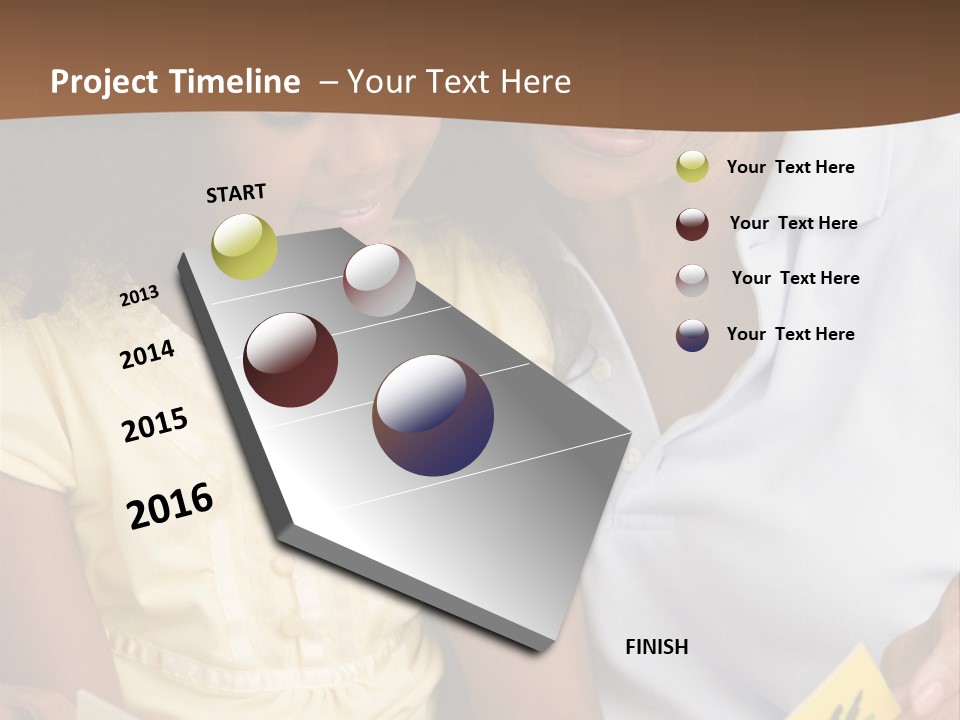 Project Timeline – Your Text Here

START

2013

2014

2015

2016

FINISH

Your Text Here

Your Text Here

Your Text Here

Your Text Here